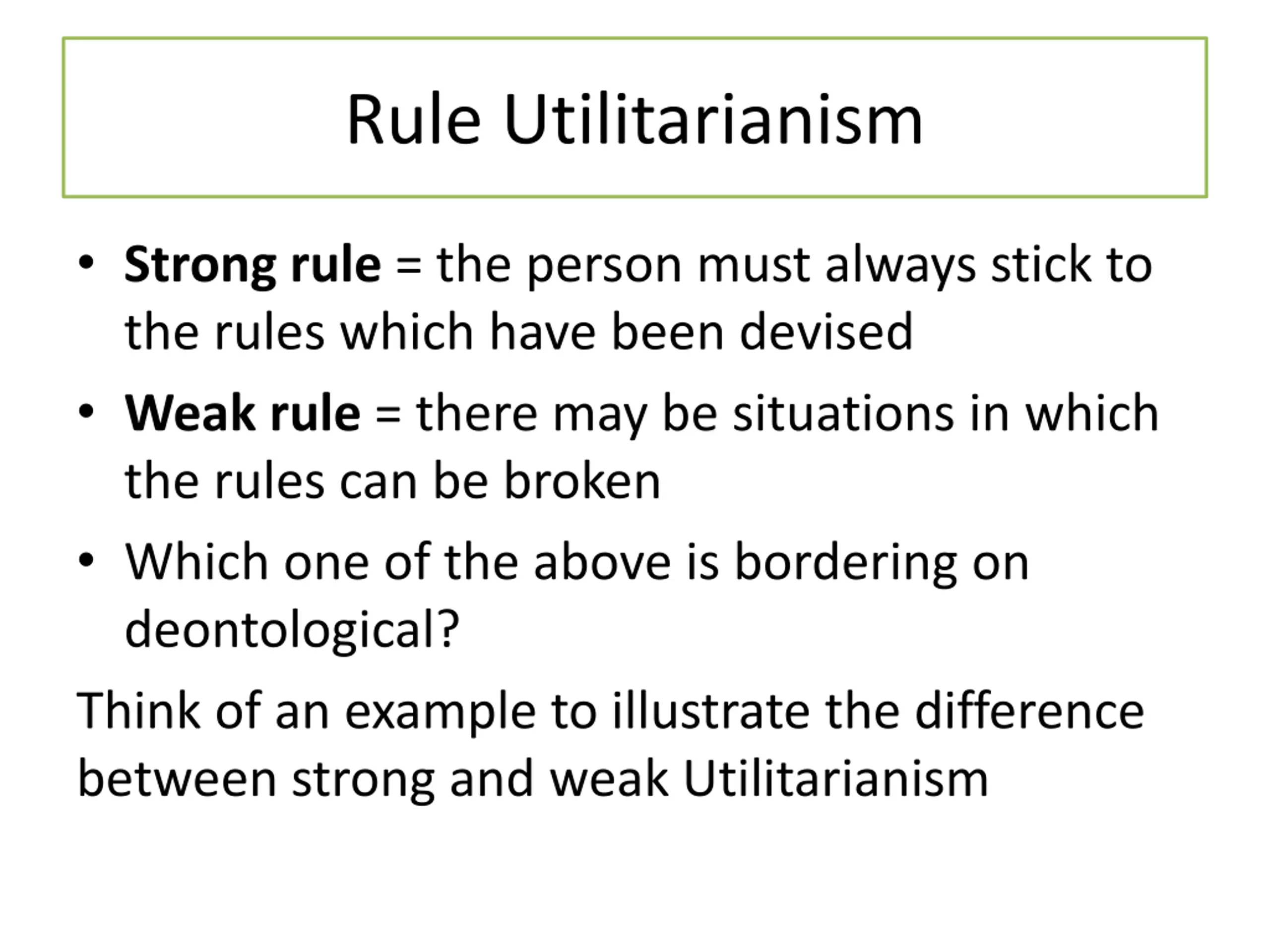 Rule Utilitarianism

• Strong rule = the person must always stick to the rules which have been devised

• Weak rule = there may be situations in which the rules can be broken

• Which one of the above is bordering on deontological?

Think of an example to illustrate the difference between strong and weak Utilitarianism